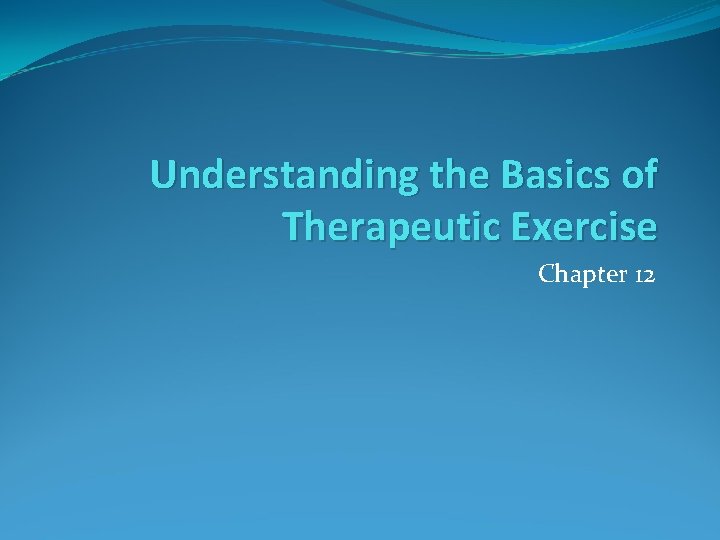 Understanding the Basics of Therapeutic Exercise

Chapter 12